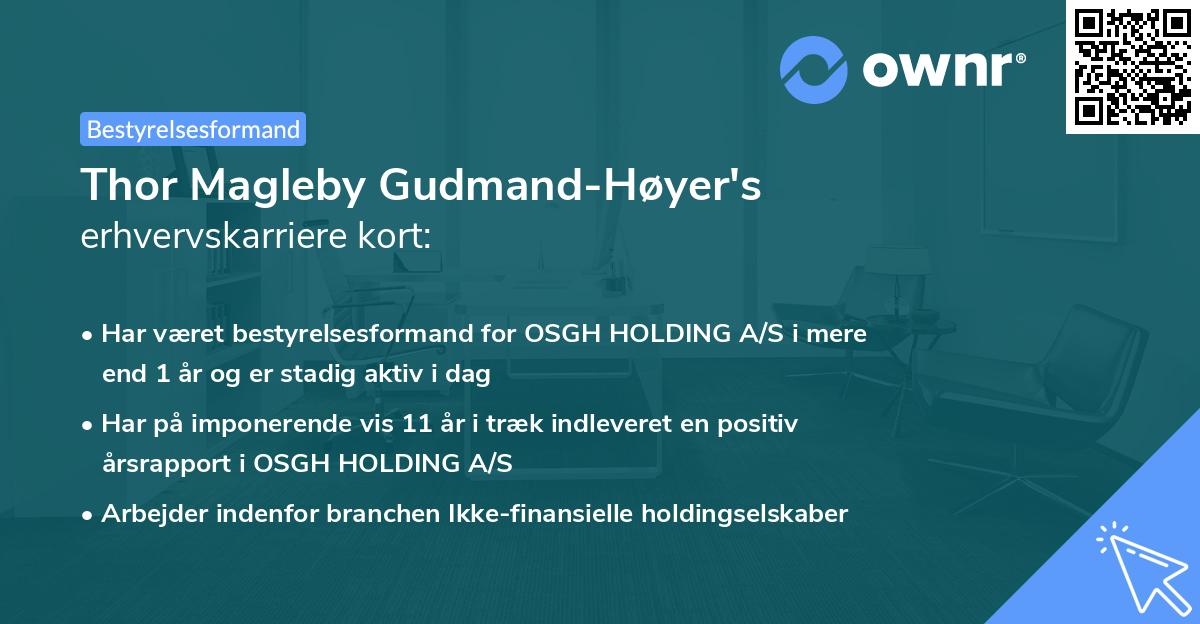 ownr®

Bestyrelsesformand

Thor Magleby Gudmand-Høyer's erhvervskarriere kort:

• Har været bestyrelsesformand for OSGH HOLDING A/S i mere end 1 år og er stadig aktiv i dag

• Har på imponerende vis 11 år i træk indleveret en positiv årsrapport i OSGH HOLDING A/S

• Arbejder indenfor branchen Ikke-finansielle holdingselskaber